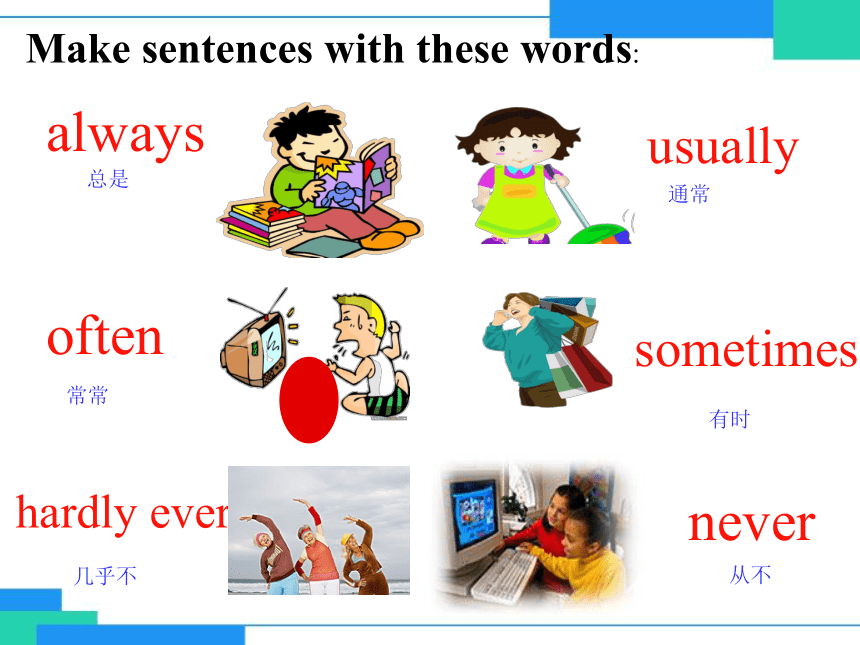 Make sentences with these words:

always
总是

usually
通常

often
常常

sometimes
有时

hardly ever
几乎不

never
从不